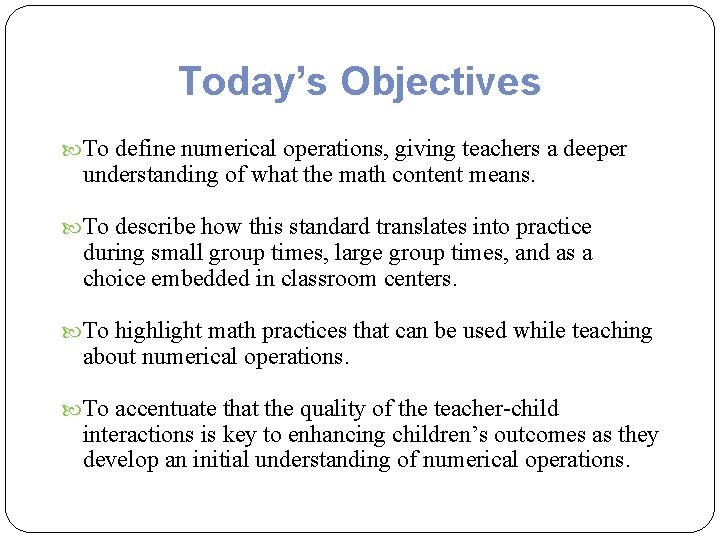 Today's Objectives

To define numerical operations, giving teachers a deeper understanding of what the math content means.

To describe how this standard translates into practice during small group times, large group times, and as a choice embedded in classroom centers.

To highlight math practices that can be used while teaching about numerical operations.

To accentuate that the quality of the teacher-child interactions is key to enhancing children's outcomes as they develop an initial understanding of numerical operations.